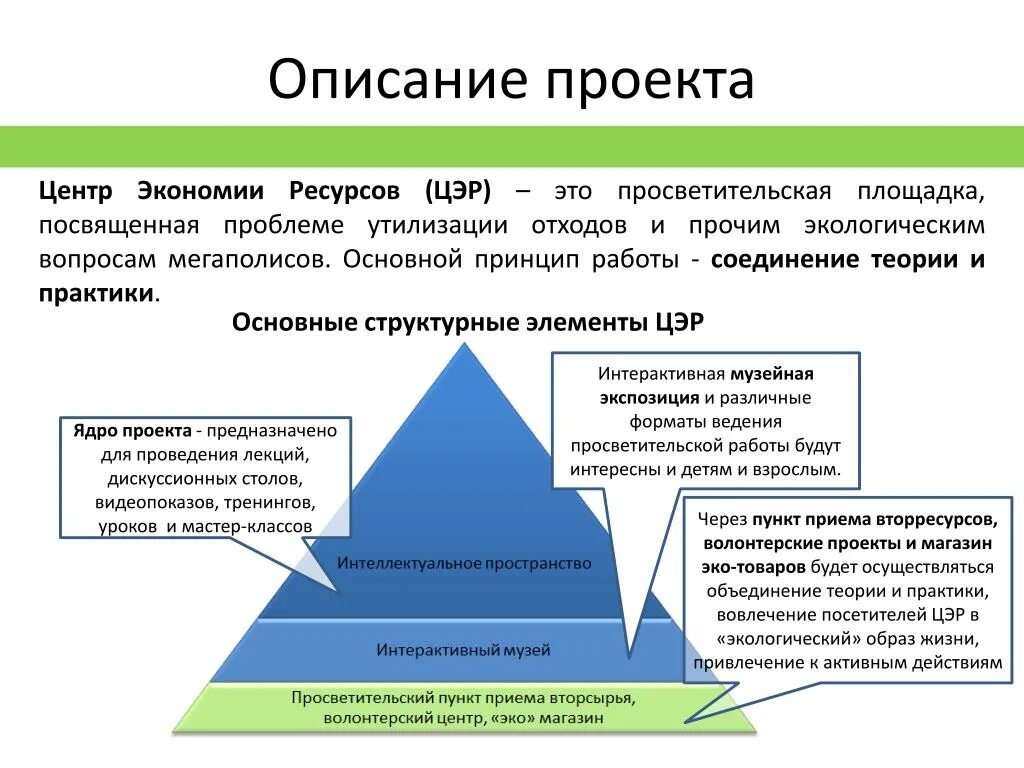 Описание проекта

Центр Экономии Ресурсов (ЦЭР) – это просветительская площадка, посвященная проблеме утилизации отходов и прочим экологическим вопросам мегаполисов. Основной принцип работы - соединение теории и практики.

Основные структурные элементы ЦЭР

Ядро проекта - предназначено для проведения лекций, дискуссионных столов, видеопоказов, тренингов, уроков и мастер-классов

Интерактивная музейная экспозиция и различные форматы ведения просветительской работы будут интересны и детям и взрослым.

Через пункт приема вторресурсов, волонтерские проекты и магазин эко-товаров будет осуществляться объединение теории и практики, вовлечение посетителей ЦЭР в «экологический» образ жизни, привлечение к активным действиям

Интеллектуальное пространство

Интерактивный музей

Просветительский пункт приема вторсырья, волонтерский центр, «эко» магазин